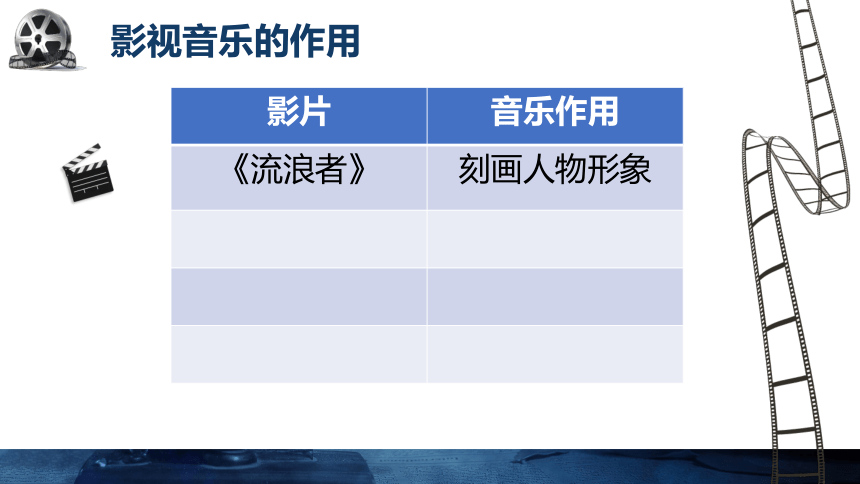 影视音乐的作用

| 影片 | 音乐作用 |
|---|---|
| 《流浪者》 | 刻画人物形象 |
| | |
| | |
| | |